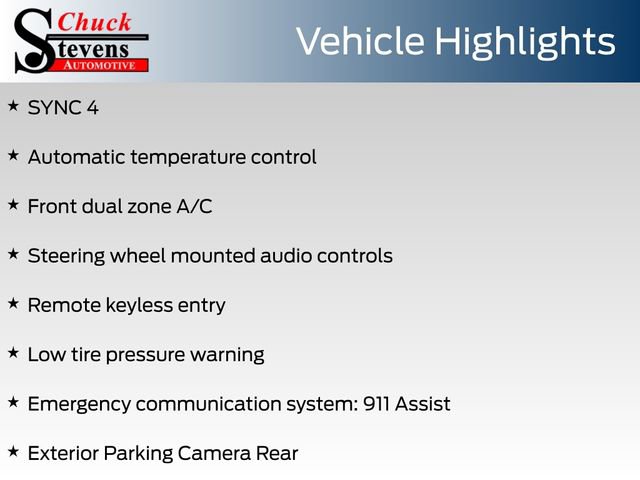 Chuck
Stevens
AUTOMOTIVE

Vehicle Highlights

★ SYNC 4

★ Automatic temperature control

★ Front dual zone A/C

★ Steering wheel mounted audio controls

★ Remote keyless entry

★ Low tire pressure warning

★ Emergency communication system: 911 Assist

★ Exterior Parking Camera Rear